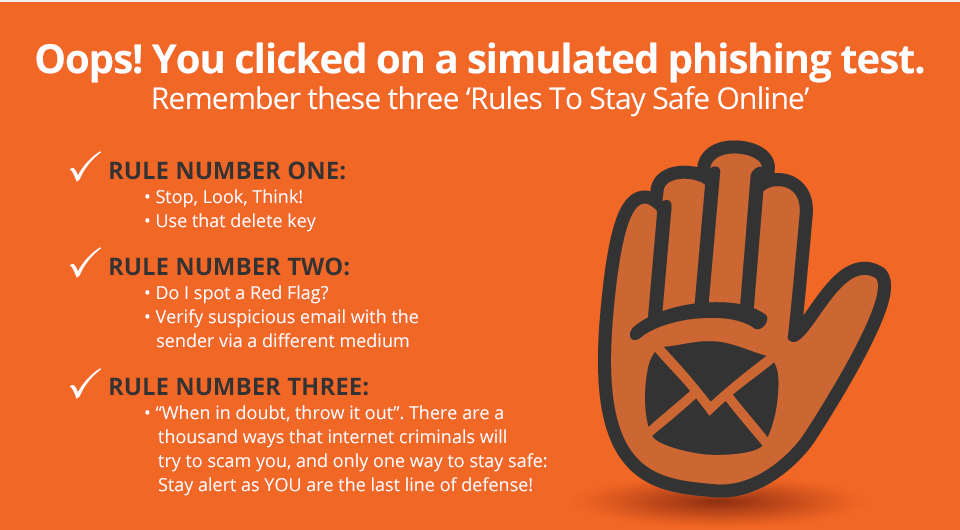 Oops! You clicked on a simulated phishing test.
Remember these three ‘Rules To Stay Safe Online’

✓ RULE NUMBER ONE:
• Stop, Look, Think!
• Use that delete key

✓ RULE NUMBER TWO:
• Do I spot a Red Flag?
• Verify suspicious email with the sender via a different medium

✓ RULE NUMBER THREE:
• “When in doubt, throw it out”. There are a thousand ways that internet criminals will try to scam you, and only one way to stay safe: Stay alert as YOU are the last line of defense!